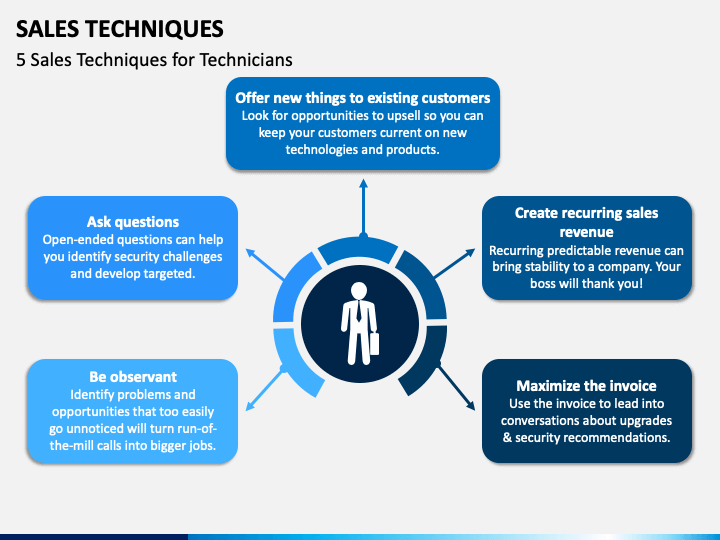 SALES TECHNIQUES

5 Sales Techniques for Technicians

Offer new things to existing customers
Look for opportunities to upsell so you can keep your customers current on new technologies and products.

Ask questions
Open-ended questions can help you identify security challenges and develop targeted.

Create recurring sales revenue
Recurring predictable revenue can bring stability to a company. Your boss will thank you!

Be observant
Identify problems and opportunities that too easily go unnoticed will turn run-of-the-mill calls into bigger jobs.

Maximize the invoice
Use the invoice to lead into conversations about upgrades & security recommendations.